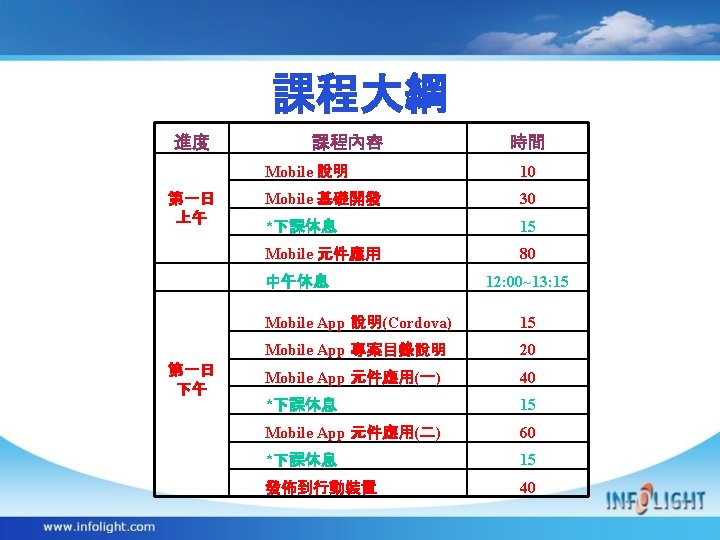 課程大綱

| 進度 | 課程內容 | 時間 |
|---|---|---|
| 第一日 上午 | Mobile 說明 | 10 |
| | Mobile 基礎開發 | 30 |
| | *下課休息 | 15 |
| | Mobile 元件應用 | 80 |
| | 中午休息 | 12:00~13:15 |
| 第一日 下午 | Mobile App 說明(Cordova) | 15 |
| | Mobile App 專案目錄說明 | 20 |
| | Mobile App 元件應用(一) | 40 |
| | *下課休息 | 15 |
| | Mobile App 元件應用(二) | 60 |
| | *下課休息 | 15 |
| | 發佈到行動裝置 | 40 |

INFOLIGHT

www.infolight.com